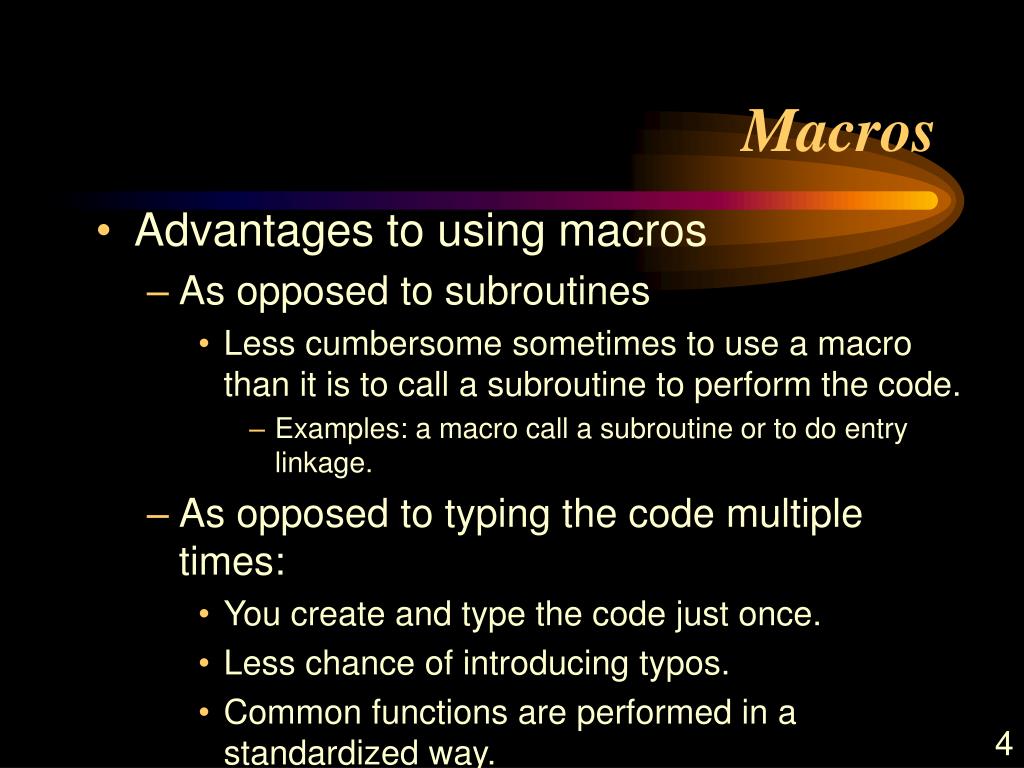 Macros

• Advantages to using macros

– As opposed to subroutines

• Less cumbersome sometimes to use a macro than it is to call a subroutine to perform the code.

– Examples: a macro call a subroutine or to do entry linkage.

– As opposed to typing the code multiple times:

• You create and type the code just once.

• Less chance of introducing typos.

• Common functions are performed in a standardized way.

4